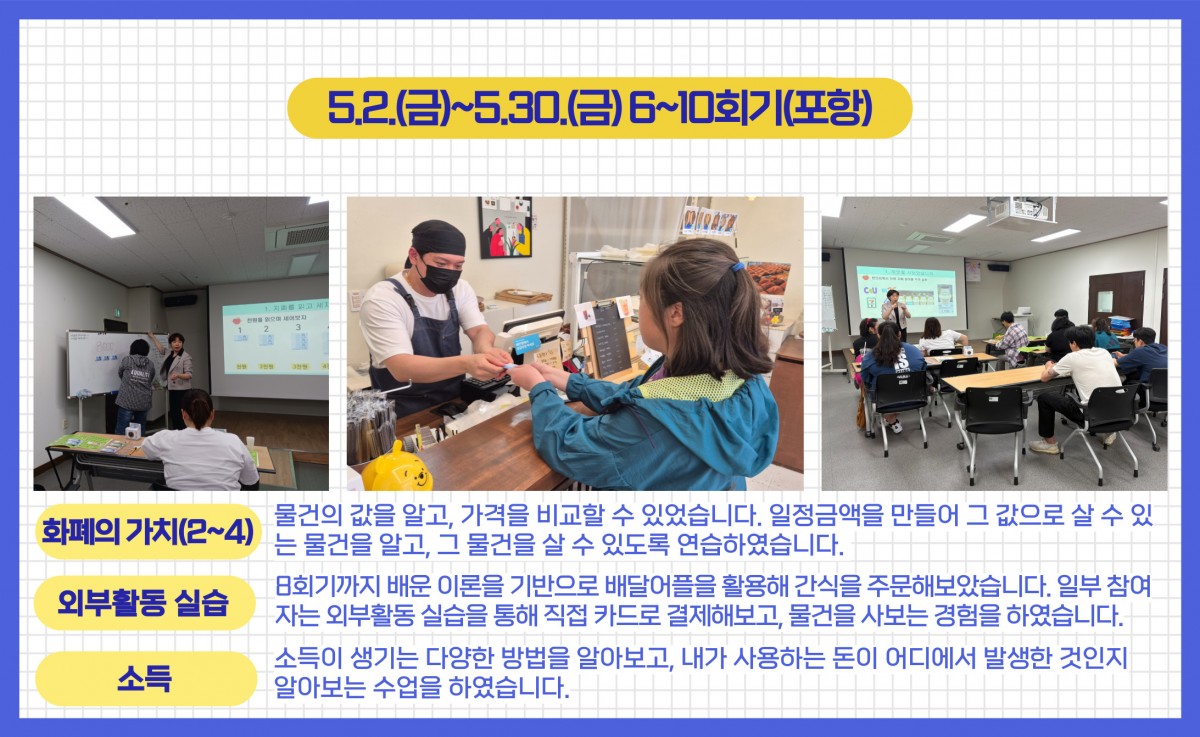 5.2.(금)~5.30.(금) 6~10회기(포항)

화폐의 가치(2~4)

물건의 값을 알고, 가격을 비교할 수 있었습니다. 일정금액을 만들어 그 값으로 살 수 있는 물건을 알고, 그 물건을 살 수 있도록 연습하였습니다.

외부활동 실습

8회기까지 배운 이론을 기반으로 배달어플을 활용해 간식을 주문해보았습니다. 일부 참여자는 외부활동 실습을 통해 직접 카드로 결제해보고, 물건을 사보는 경험을 하였습니다.

소득

소득이 생기는 다양한 방법을 알아보고, 내가 사용하는 돈이 어디에서 발생한 것인지 알아보는 수업을 하였습니다.